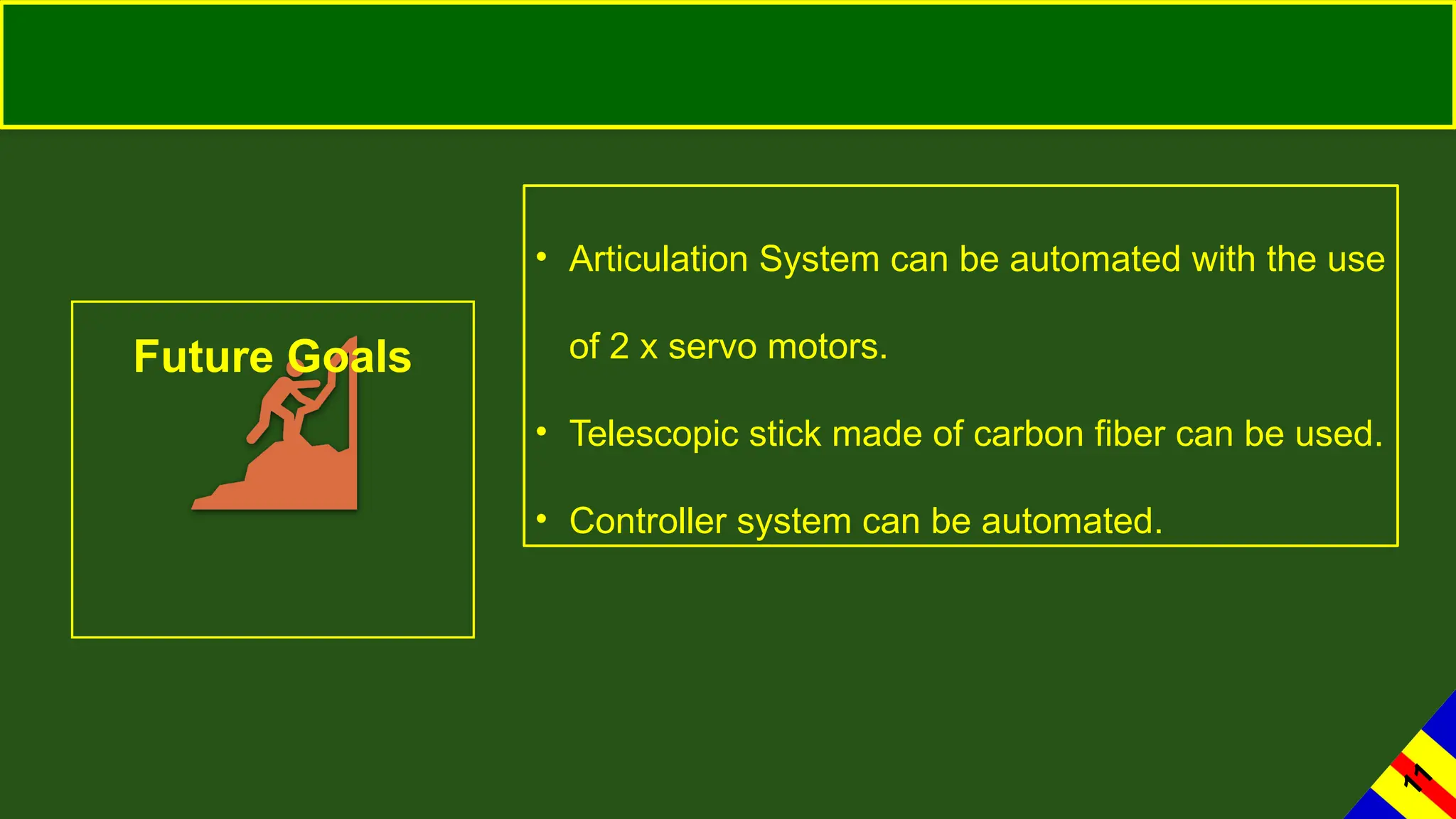 Future Goals

• Articulation System can be automated with the use of 2 x servo motors.
• Telescopic stick made of carbon fiber can be used.
• Controller system can be automated.

11